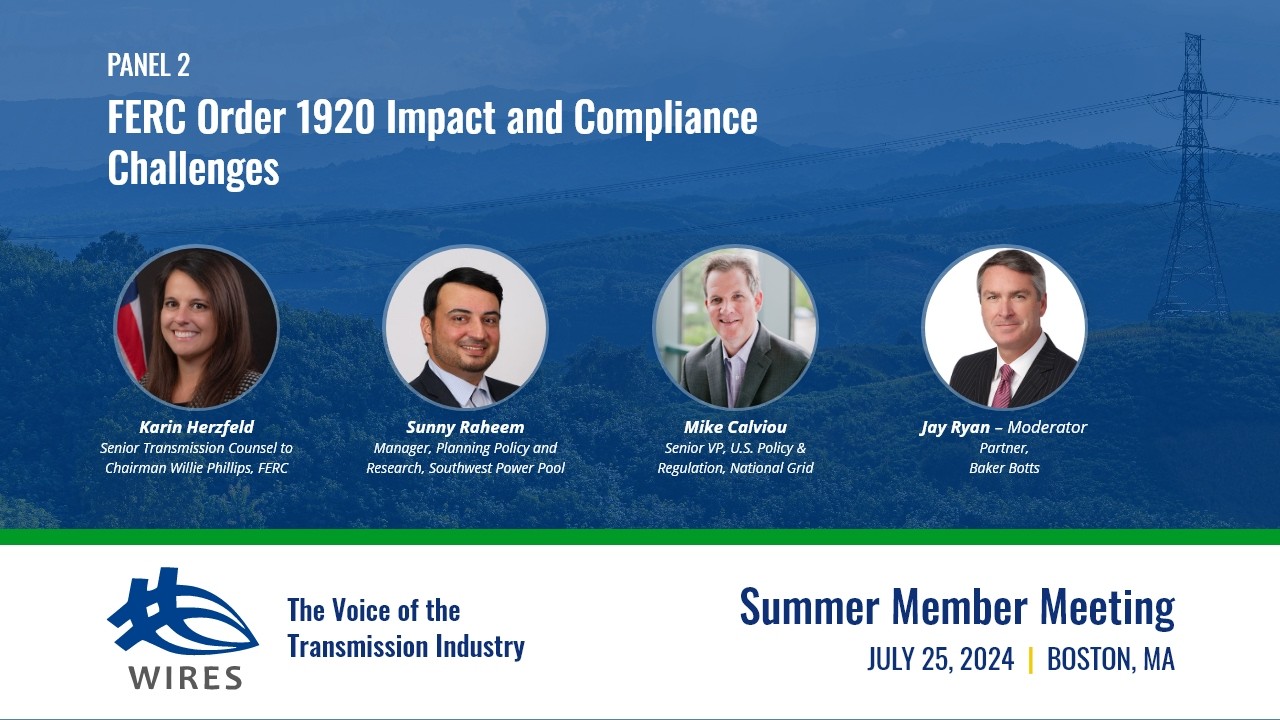 PANEL 2
FERC Order 1920 Impact and Compliance Challenges

Karin Herzfeld
Senior Transmission Counsel to Chairman Willie Phillips, FERC

Sunny Raheem
Manager, Planning Policy and Research, Southwest Power Pool

Mike Calviou
Senior VP, U.S. Policy & Regulation, National Grid

Jay Ryan – Moderator
Partner, Baker Botts

WIRES

The Voice of the Transmission Industry

Summer Member Meeting
JULY 25, 2024 | BOSTON, MA